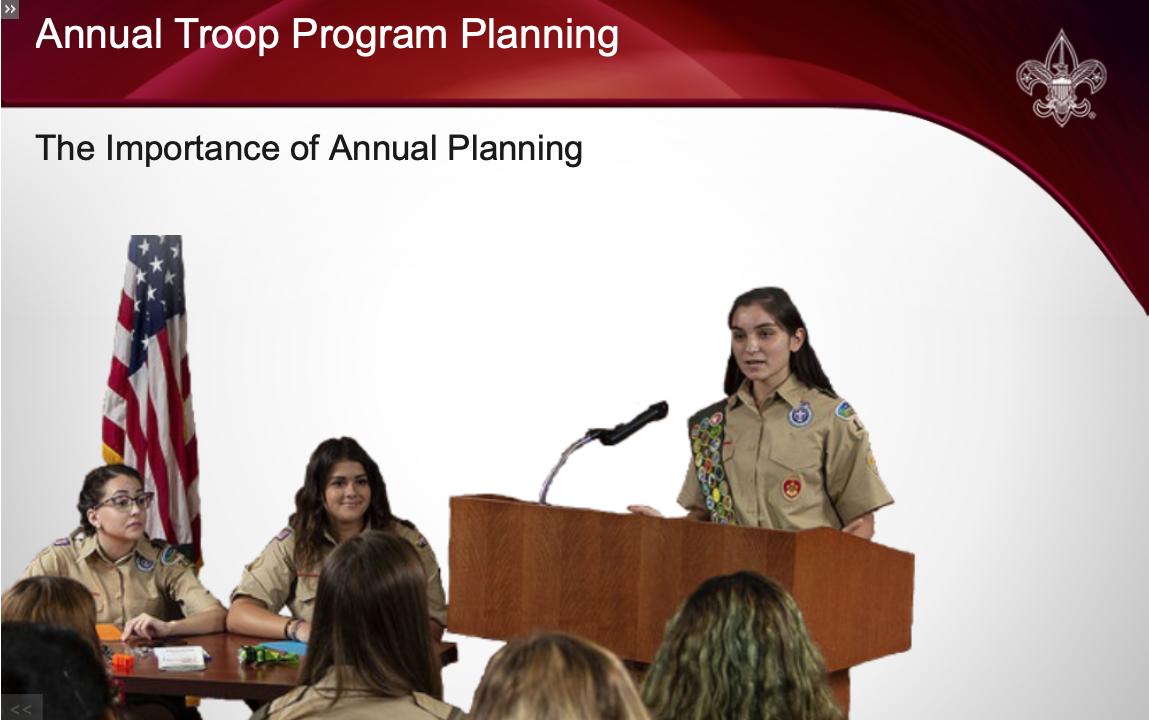 »

Annual Troop Program Planning

The Importance of Annual Planning

<<